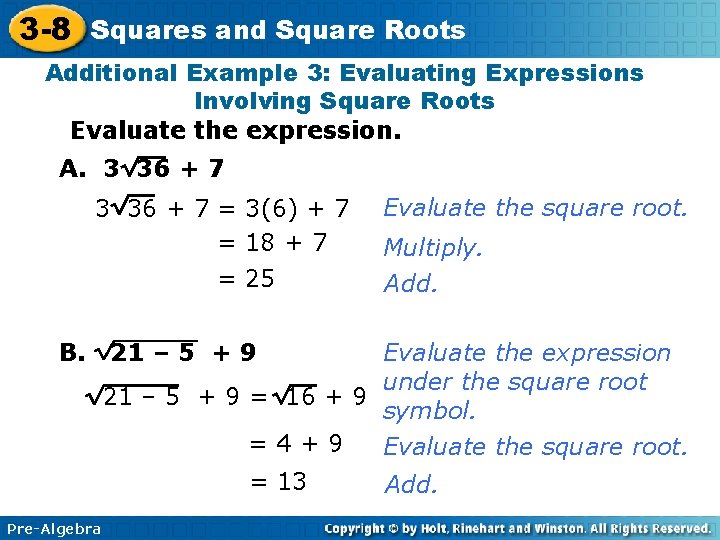 3-8 Squares and Square Roots

Additional Example 3: Evaluating Expressions Involving Square Roots

Evaluate the expression.

A. $3\sqrt{36} + 7$

$3\sqrt{36} + 7 = 3(6) + 7$ Evaluate the square root.

$= 18 + 7$ Multiply.

$= 25$ Add.

B. $\sqrt{21 - 5} + 9$

$\sqrt{21 - 5} + 9 = \sqrt{16} + 9$ Evaluate the expression under the square root symbol.

$= 4 + 9$ Evaluate the square root.

$= 13$ Add.

Pre-Algebra

Copyright © by Holt, Rinehart and Winston. All Rights Reserved.